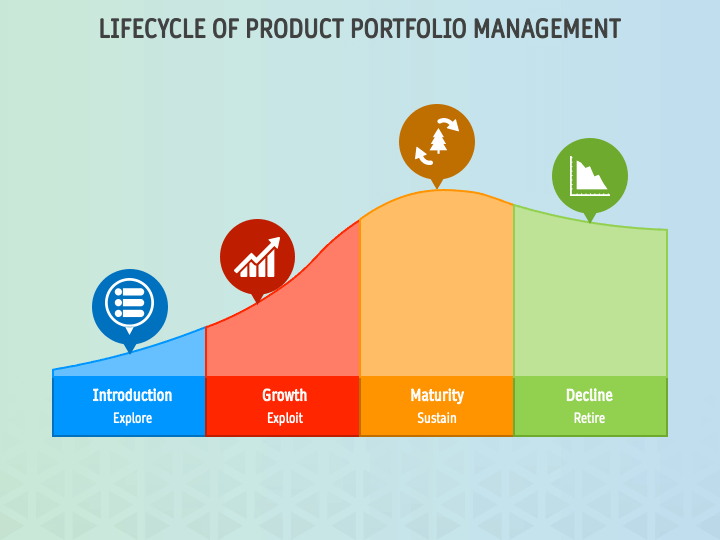 LIFECYCLE OF PRODUCT PORTFOLIO MANAGEMENT

Introduction
Explore

Growth
Exploit

Maturity
Sustain

Decline
Retire